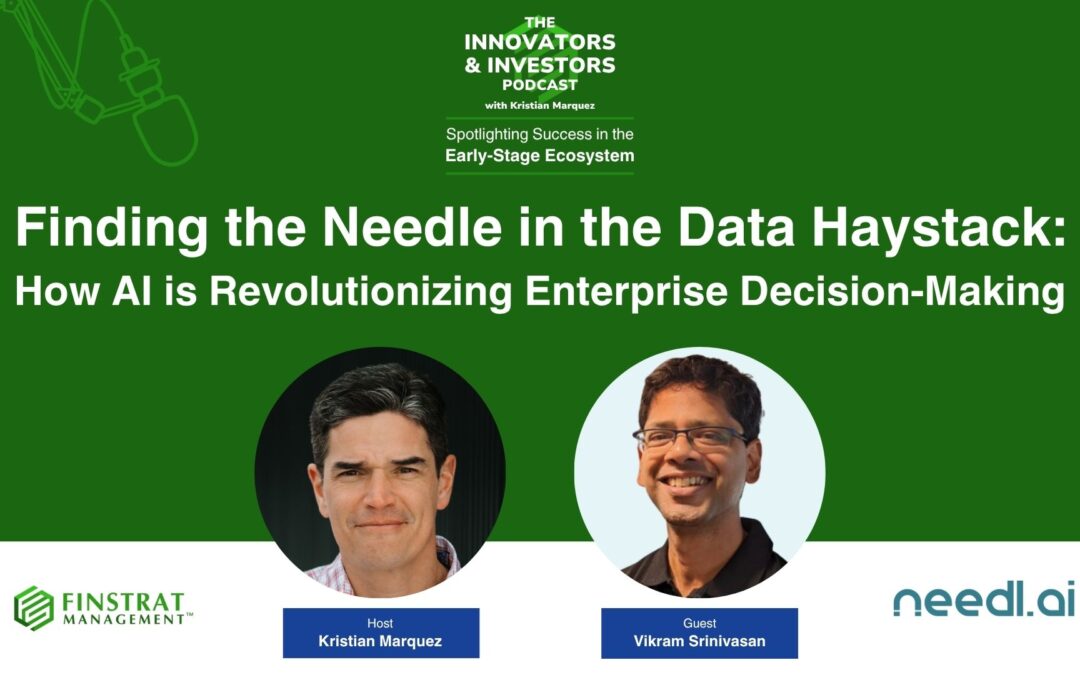 THE INNOVATORS & INVESTORS PODCAST
with Kristian Marquez

Spotlighting Success in the Early-Stage Ecosystem

Finding the Needle in the Data Haystack: How AI is Revolutionizing Enterprise Decision-Making

FINSTRAT MANAGEMENT™

Host
Kristian Marquez

Guest
Vikram Srinivasan

needl.ai